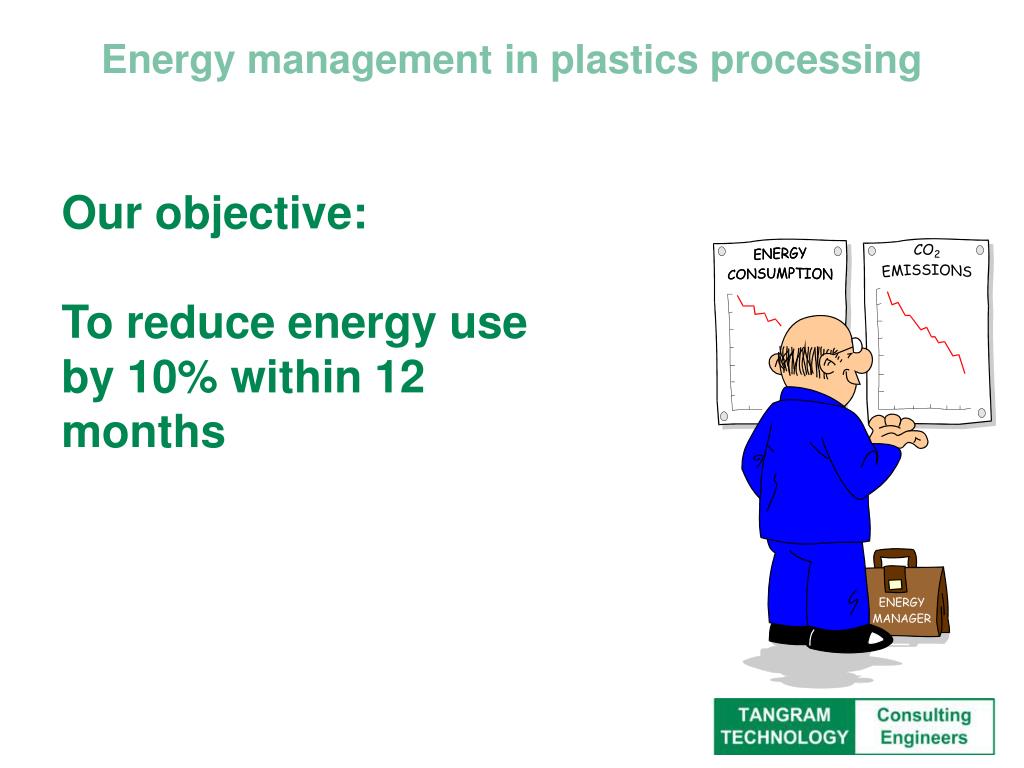 Energy management in plastics processing

Our objective:

To reduce energy use by 10% within 12 months

ENERGY CONSUMPTION

$CO_2$ EMISSIONS

ENERGY MANAGER

TANGRAM TECHNOLOGY

Consulting Engineers